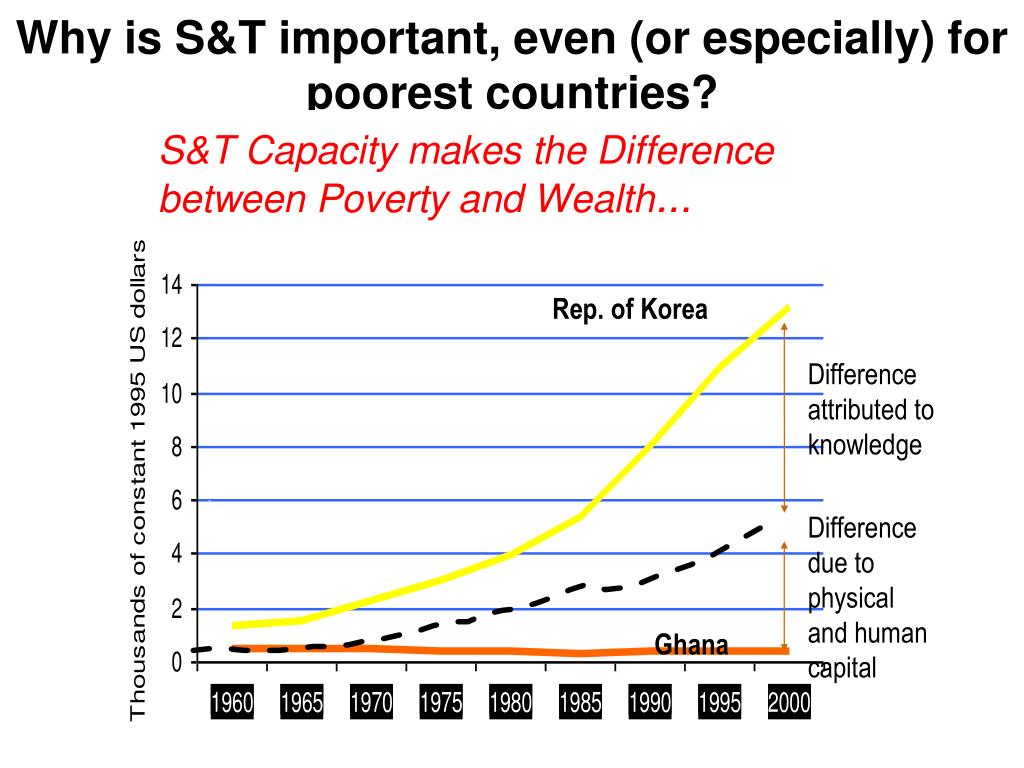 Why is S&T important, even (or especially) for poorest countries?

S&T Capacity makes the Difference between Poverty and Wealth...

Thousands of constant 1995 US dollars

14
12
10
8
6
4
2
0

Rep. of Korea

Difference attributed to knowledge

Difference due to physical and human capital

Ghana

1960 1965 1970 1975 1980 1985 1990 1995 2000